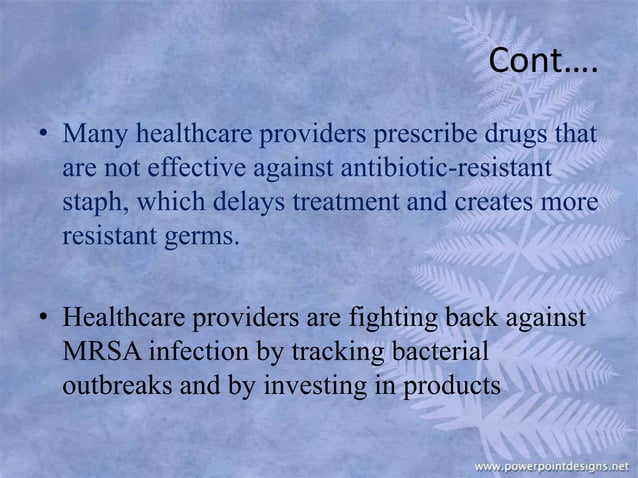 Cont….

• Many healthcare providers prescribe drugs that are not effective against antibiotic-resistant staph, which delays treatment and creates more resistant germs.

• Healthcare providers are fighting back against MRSA infection by tracking bacterial outbreaks and by investing in products

www.powerpointdesigns.net